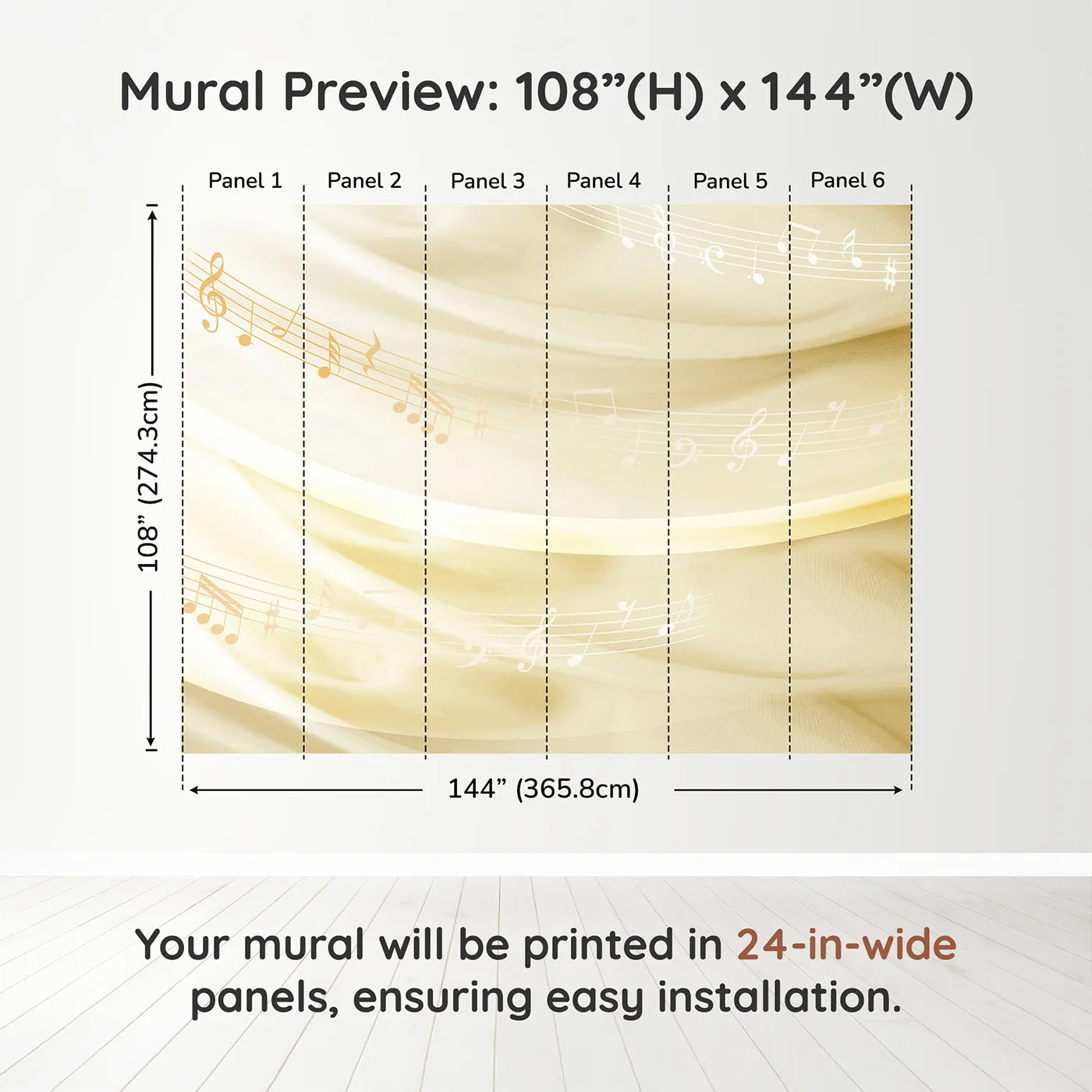 Mural Preview: 108”(H) x 144”(W)

Panel 1 Panel 2 Panel 3 Panel 4 Panel 5 Panel 6

108” (274.3cm)

144” (365.8cm)

Your mural will be printed in 24-in-wide panels, ensuring easy installation.